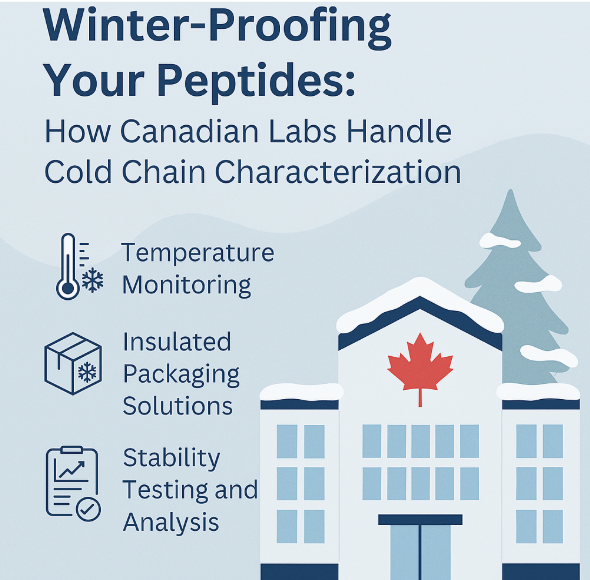 Winter-Proofing Your Peptides:

How Canadian Labs Handle Cold Chain Characterization

Temperature Monitoring

Insulated Packaging Solutions

Stability Testing and Analysis